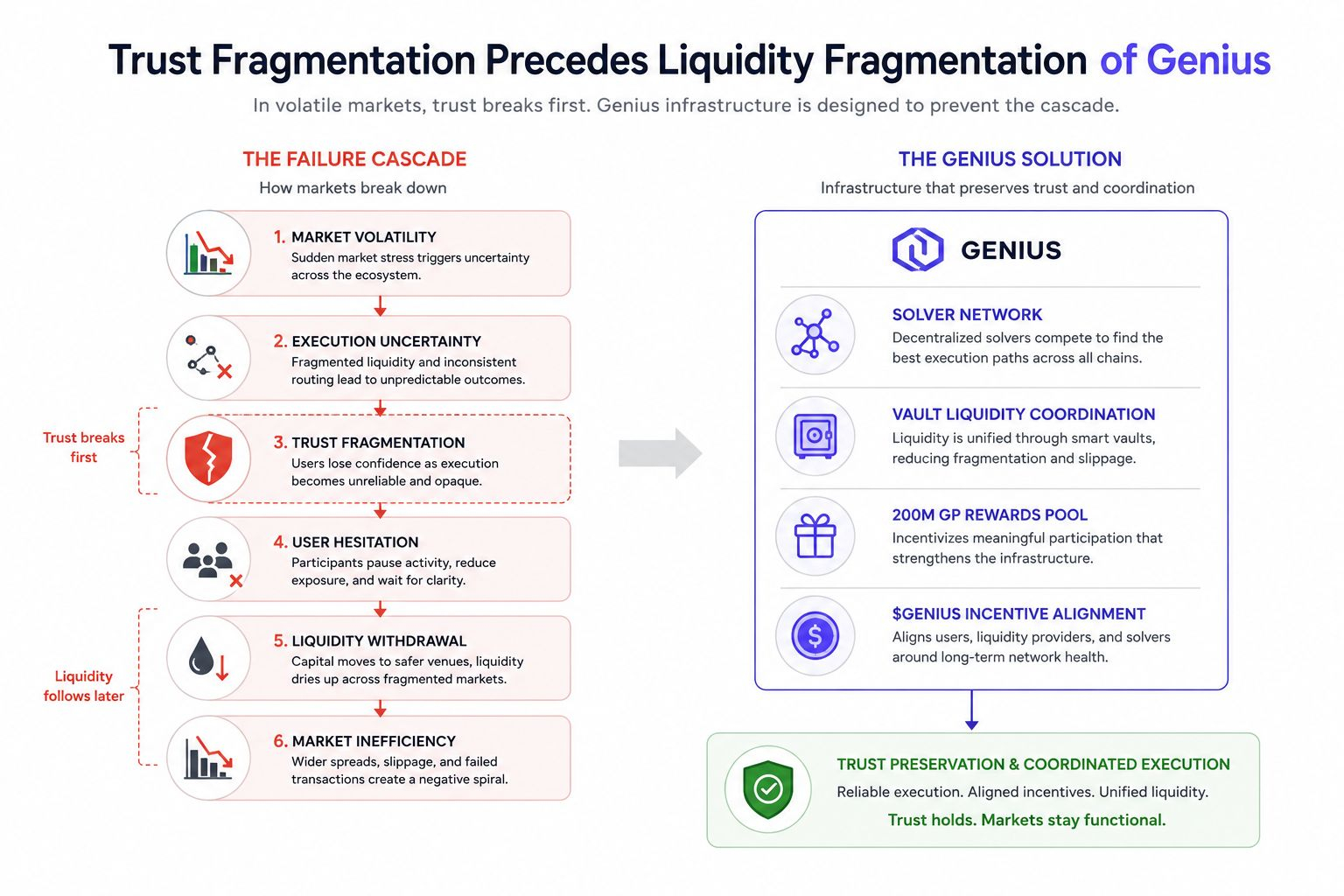 Trust Fragmentation Precedes Liquidity Fragmentation of Genius

In volatile markets, trust breaks first. Genius infrastructure is designed to prevent the cascade.

THE FAILURE CASCADE

How markets break down

1. MARKET VOLATILITY
Sudden market stress triggers uncertainty across the ecosystem.

2. EXECUTION UNCERTAINTY
Fragmented liquidity and inconsistent routing lead to unpredictable outcomes.

Trust breaks first

3. TRUST FRAGMENTATION
Users lose confidence as execution becomes unreliable and opaque.

4. USER HESITATION
Participants pause activity, reduce exposure, and wait for clarity.

Liquidity follows later

5. LIQUIDITY WITHDRAWAL
Capital moves to safer venues, liquidity dries up across fragmented markets.

6. MARKET INEFFICIENCY
Wider spreads, slippage, and failed transactions create a negative spiral.

THE GENIUS SOLUTION

Infrastructure that preserves trust and coordination

GENIUS

SOLVER NETWORK
Decentralized solvers compete to find the best execution paths across all chains.

VAULT LIQUIDITY COORDINATION
Liquidity is unified through smart vaults, reducing fragmentation and slippage.

200M GP REWARDS POOL
Incentivizes meaningful participation that strengthens the infrastructure.

$GENIUS INCENTIVE ALIGNMENT
Aligns users, liquidity providers, and solvers around long-term network health.

TRUST PRESERVATION & COORDINATED EXECUTION
Reliable execution. Aligned incentives. Unified liquidity.
Trust holds. Markets stay functional.